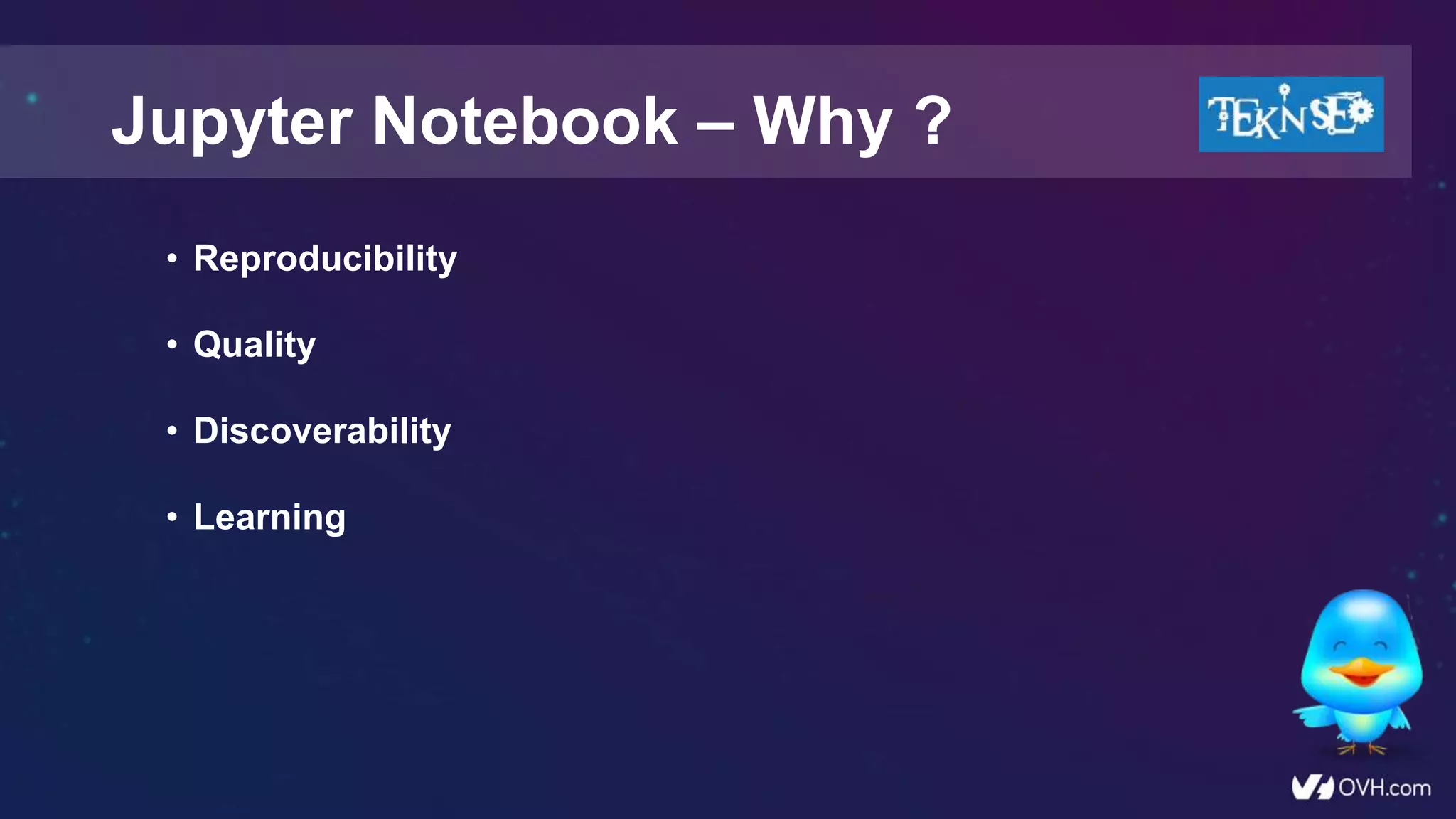 Jupyter Notebook – Why ?

TEKNSEO

• Reproducibility

• Quality

• Discoverability

• Learning

OVH.com